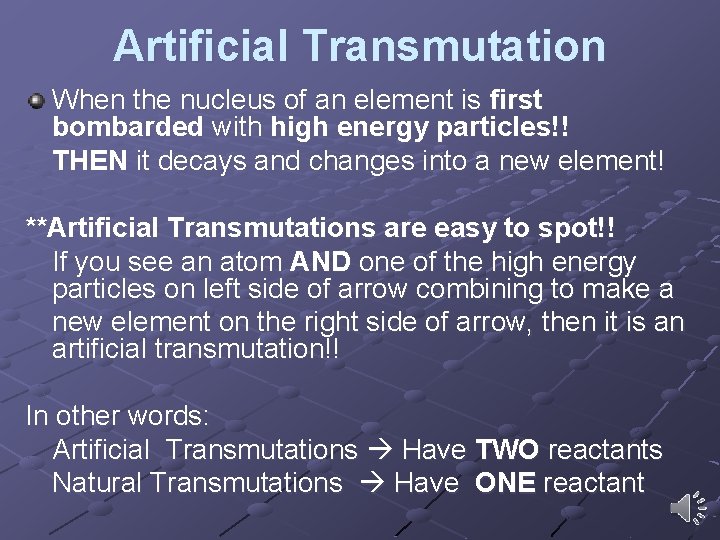 Artificial Transmutation

When the nucleus of an element is first bombarded with high energy particles!! THEN it decays and changes into a new element!

**Artificial Transmutations are easy to spot!!

If you see an atom AND one of the high energy particles on left side of arrow combining to make a new element on the right side of arrow, then it is an artificial transmutation!!

In other words:

Artificial Transmutations → Have TWO reactants

Natural Transmutations → Have ONE reactant